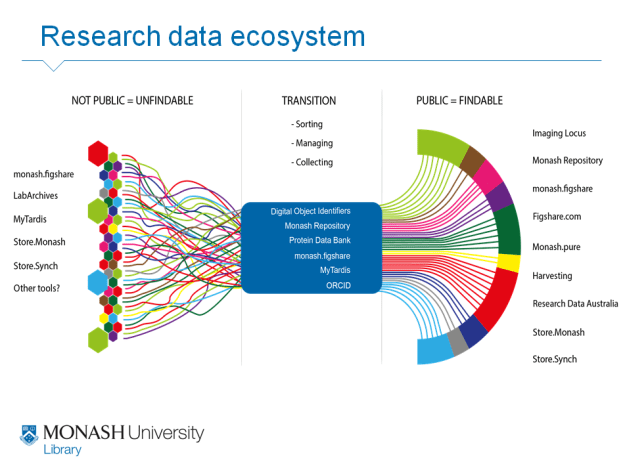 Research data ecosystem

NOT PUBLIC = UNFINDABLE

monash.figshare
LabArchives
MyTardis
Store.Monash
Store.Synch
Other tools?

TRANSITION

- Sorting
- Managing
- Collecting

Digital Object Identifiers
Monash Repository
Protein Data Bank
monash.figshare
MyTardis
ORCID

PUBLIC = FINDABLE

Imaging Locus
Monash Repository
monash.figshare
Figshare.com
Monash.pure
Harvesting
Research Data Australia
Store.Monash
Store.Synch

MONASH University
Library